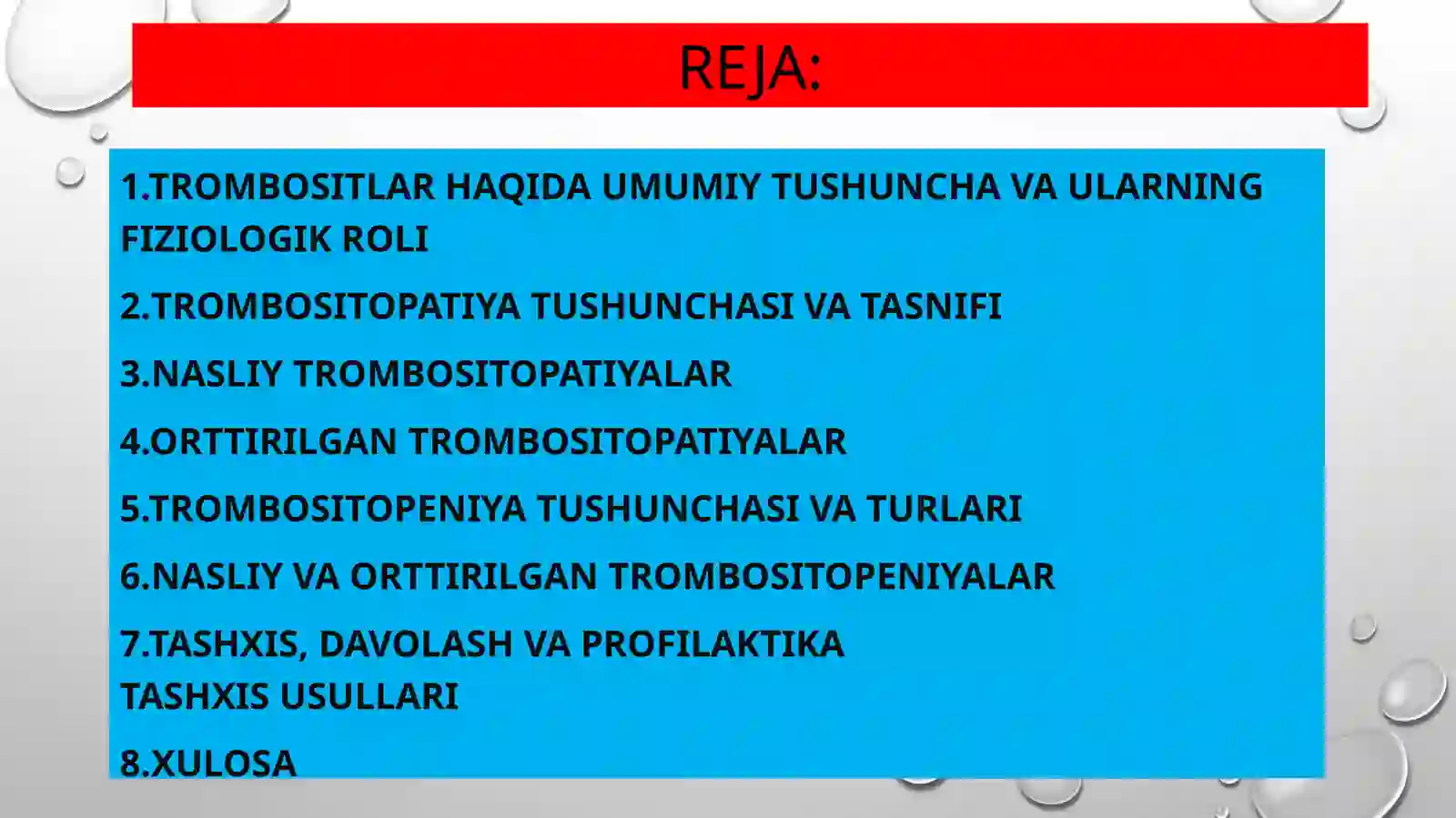 REJA:

1.TROMBOSITLAR HAQIDA UMUMIY TUSHUNCHA VA ULARNING FIZIOLOGIK ROLI

2.TROMBOSITOPATIYA TUSHUNCHASI VA TASNIFI

3.NASLIY TROMBOSITOPATIYALAR

4.ORTTIRILGAN TROMBOSITOPATIYALAR

5.TROMBOSITOPENIYA TUSHUNCHASI VA TURLARI

6.NASLIY VA ORTTIRILGAN TROMBOSITOPENIYALAR

7.TASHXIS, DAVOLASH VA PROFILAKTIKA
TASHXIS USULLARI

8.XULOSA